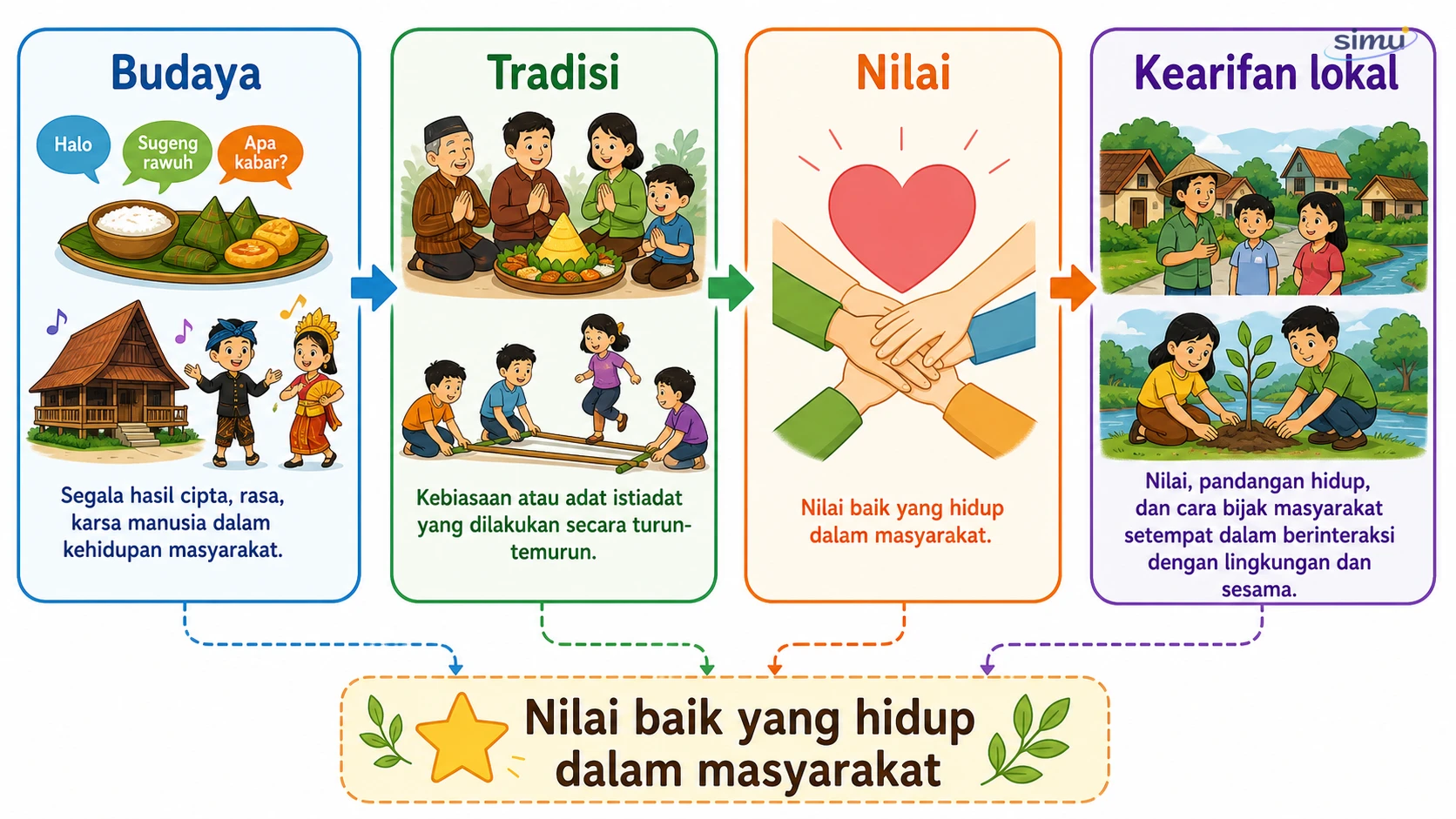 simu

Budaya

Halo

Sugeng rawuh

Apa kabar?

Segala hasil cipta, rasa, karsa manusia dalam kehidupan masyarakat.

Tradisi

Kebiasaan atau adat istiadat yang dilakukan secara turun-temurun.

Nilai

Nilai baik yang hidup dalam masyarakat.

Kearifan lokal

Nilai, pandangan hidup, dan cara bijak masyarakat setempat dalam berinteraksi dengan lingkungan dan sesama.

Nilai baik yang hidup dalam masyarakat